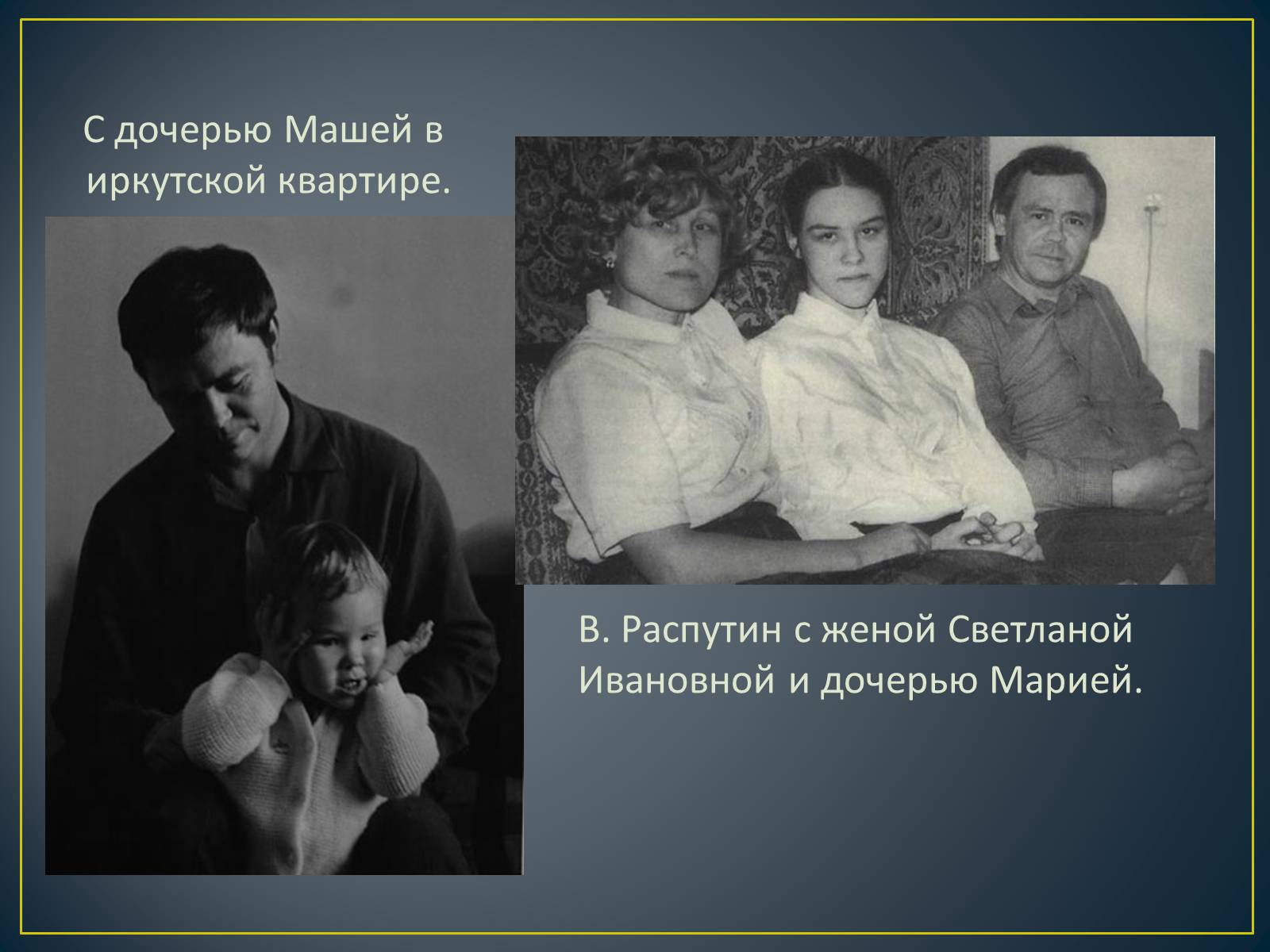 С дочерью Машей в иркутской квартире.

В. Распутин с женой Светланой Ивановной и дочерью Марией.